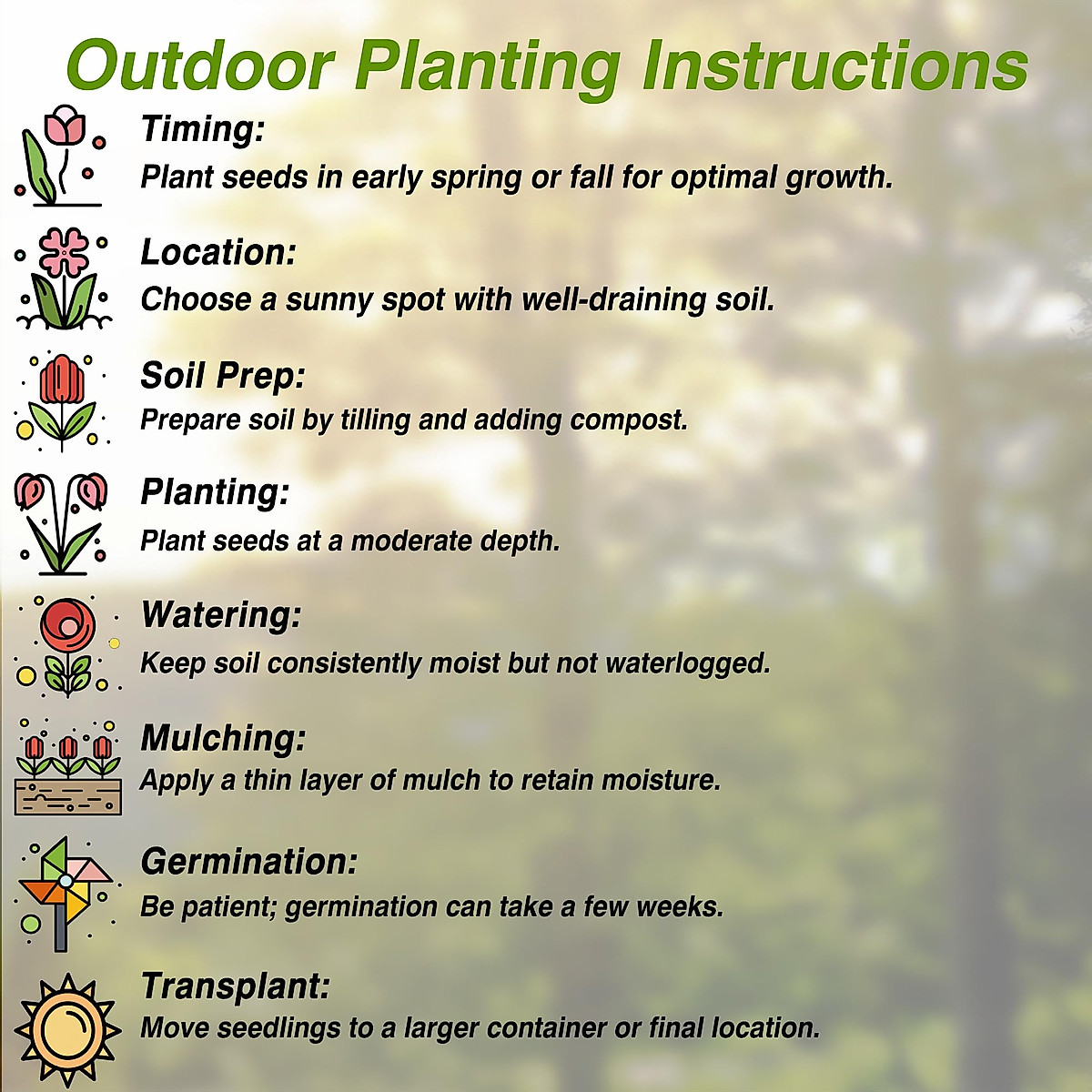 Outdoor Planting Instructions

Timing:
Plant seeds in early spring or fall for optimal growth.

Location:
Choose a sunny spot with well-draining soil.

Soil Prep:
Prepare soil by tilling and adding compost.

Planting:
Plant seeds at a moderate depth.

Watering:
Keep soil consistently moist but not waterlogged.

Mulching:
Apply a thin layer of mulch to retain moisture.

Germination:
Be patient; germination can take a few weeks.

Transplant:
Move seedlings to a larger container or final location.